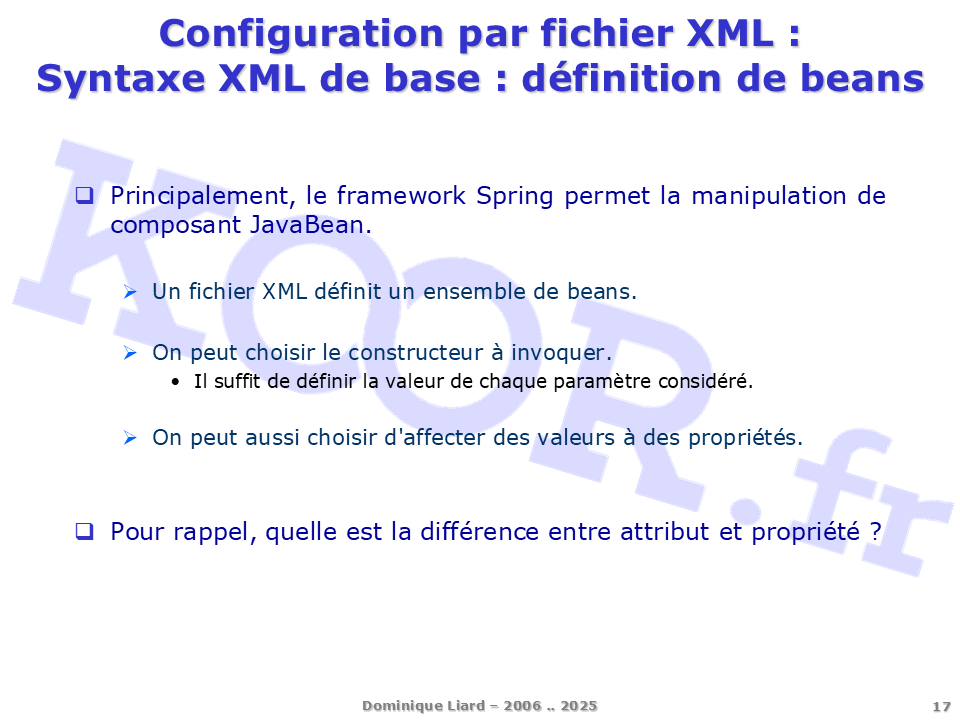 Configuration par fichier XML :
Syntaxe XML de base : définition de beans

KOOR.fr

❑ Principalement, le framework Spring permet la manipulation de composant JavaBean.

➢ Un fichier XML définit un ensemble de beans.

➢ On peut choisir le constructeur à invoquer.

• Il suffit de définir la valeur de chaque paramètre considéré.

➢ On peut aussi choisir d'affecter des valeurs à des propriétés.

❑ Pour rappel, quelle est la différence entre attribut et propriété ?

Dominique Liard – 2006 .. 2025

17